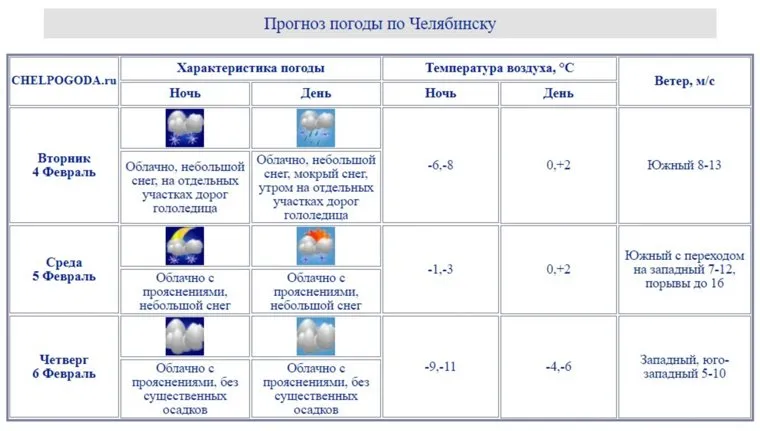 Прогноз погоды по Челябинску

| CHELPOGODA.ru | Характеристика погоды | | Температура воздуха, °C | | Ветер, м/с |
|---|---|---|---|---|---|
| | Ночь | День | Ночь | День | |
| Вторник 4 Февраль | Облачно, небольшой снег, на отдельных участках дорог гололедица | Облачно, небольшой снег, мокрый снег, утром на отдельных участках дорог гололедица | -6,-8 | 0,+2 | Южный 8-13 |
| Среда 5 Февраль | Облачно с прояснениями, небольшой снег | Облачно с прояснениями, небольшой снег | -1,-3 | 0,+2 | Южный с переходом на западный 7-12, порывы до 16 |
| Четверг 6 Февраль | Облачно с прояснениями, без существенных осадков | Облачно с прояснениями, без существенных осадков | -9,-11 | -4,-6 | Западный, юго-западный 5-10 |